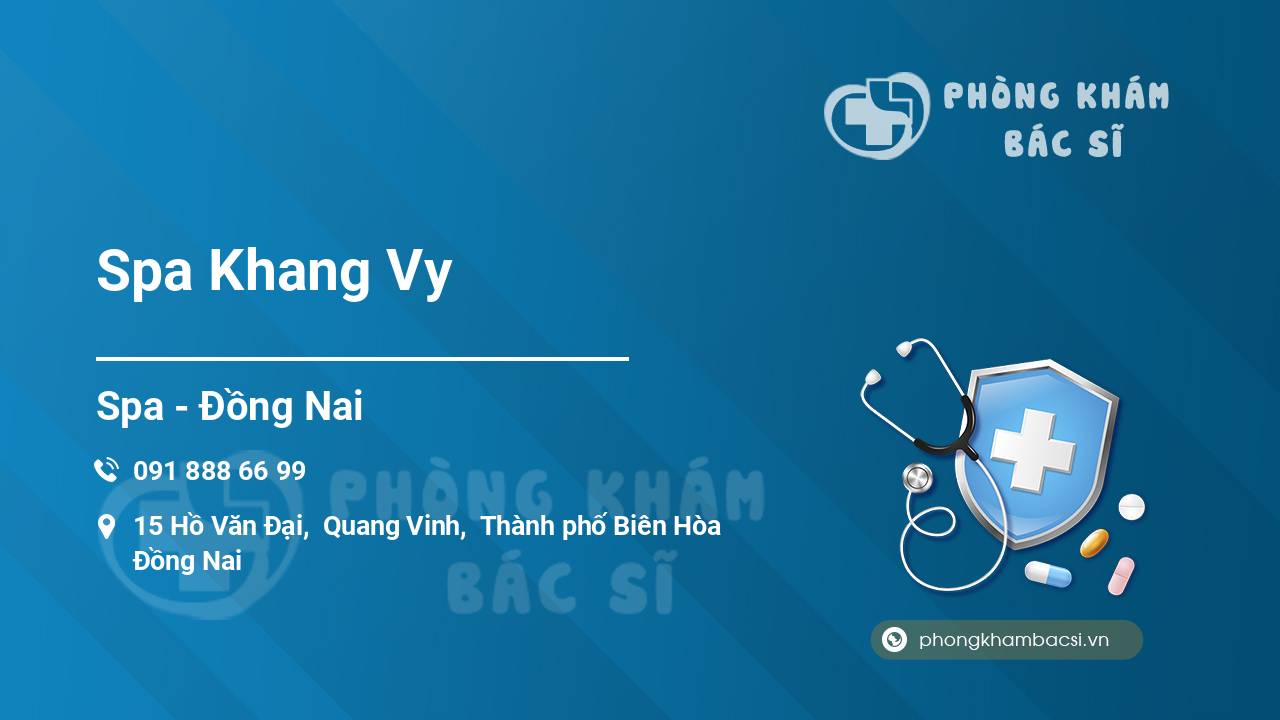 PHÒNG KHÁM BÁC SĨ

Spa Khang Vy

Spa - Đồng Nai

091 888 66 99

15 Hồ Văn Đại, Quang Vinh, Thành phố Biên Hòa Đồng Nai

PHÒNG KHÁM BÁC SĨ

phongkhambacsi.vn